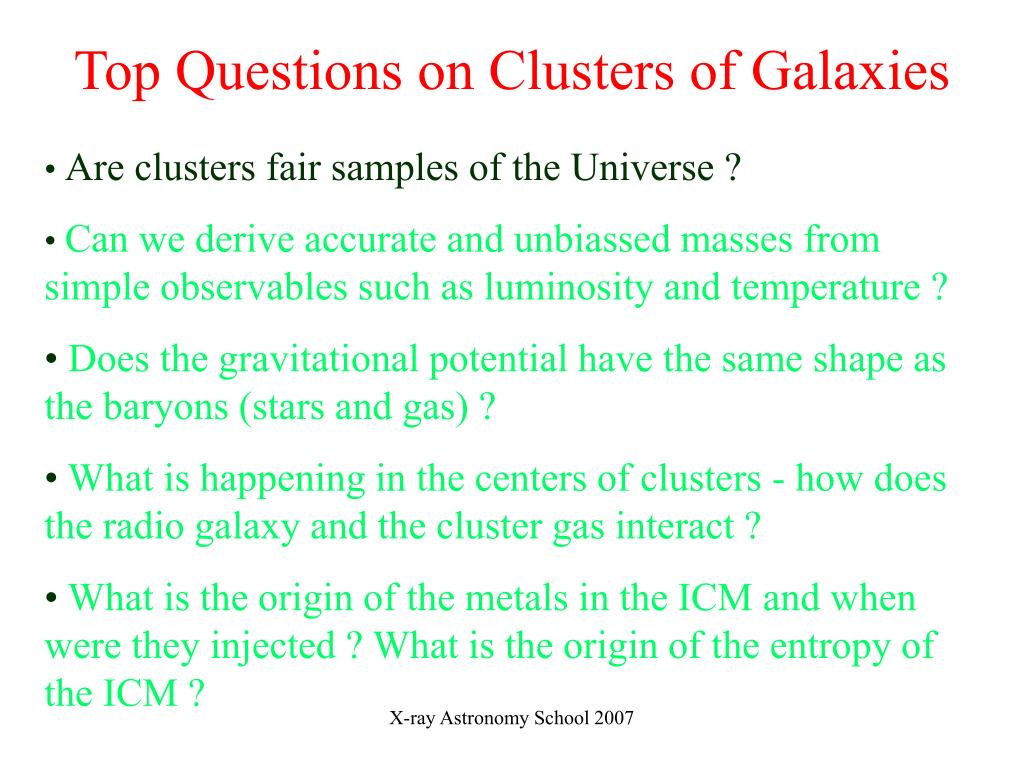 Top Questions on Clusters of Galaxies

• Are clusters fair samples of the Universe ?

• Can we derive accurate and unbiassed masses from simple observables such as luminosity and temperature ?

• Does the gravitational potential have the same shape as the baryons (stars and gas) ?

• What is happening in the centers of clusters - how does the radio galaxy and the cluster gas interact ?

• What is the origin of the metals in the ICM and when were they injected ? What is the origin of the entropy of the ICM ?

X-ray Astronomy School 2007